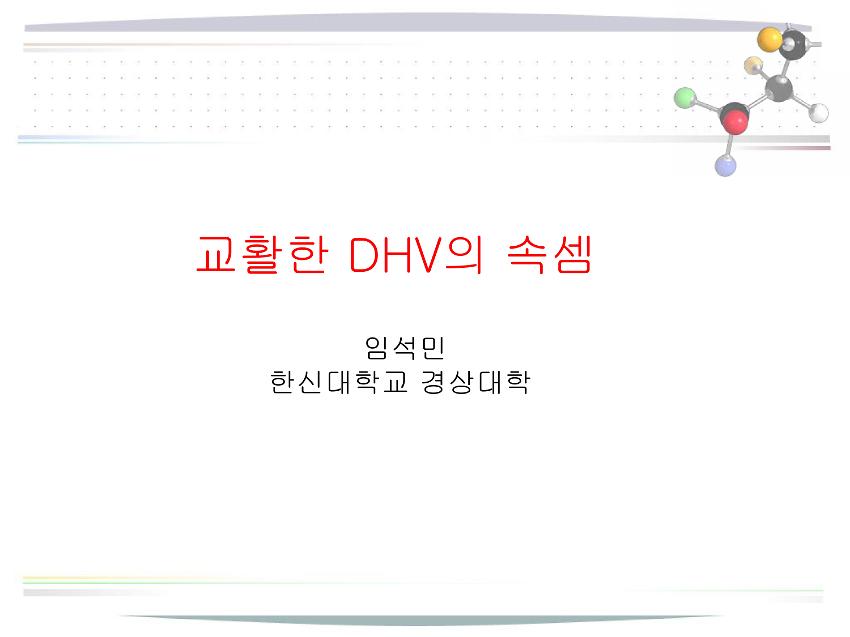 교활한 DHV의 속셈

임석민
한신대학교 경상대학